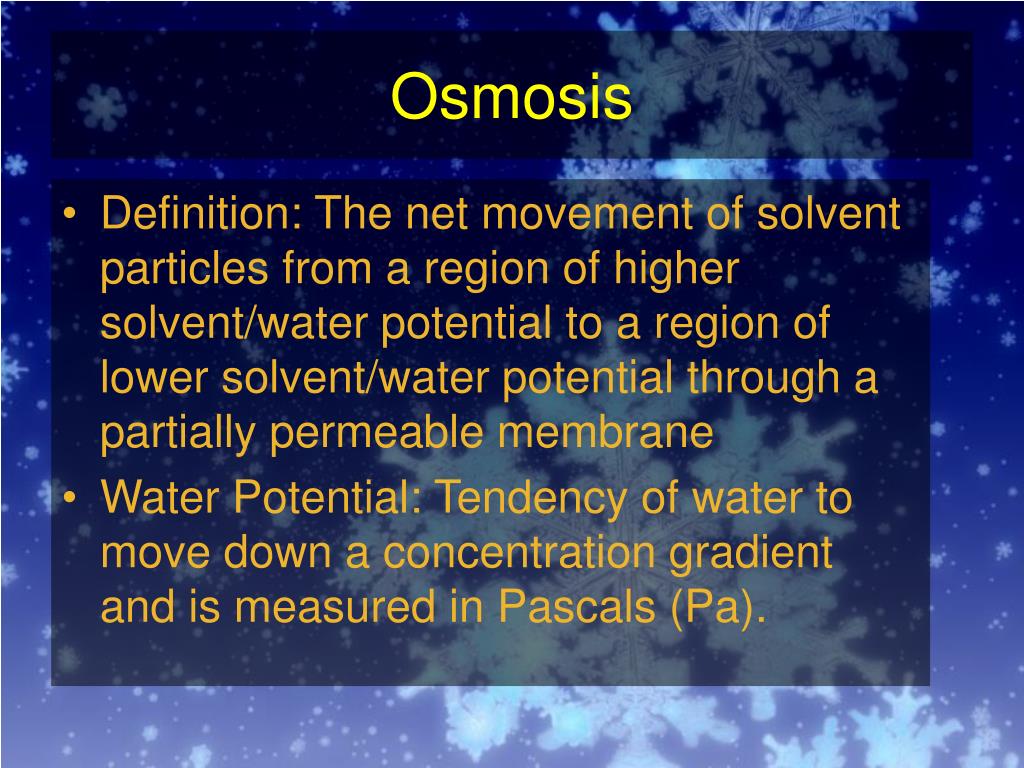 Osmosis

• Definition: The net movement of solvent particles from a region of higher solvent/water potential to a region of lower solvent/water potential through a partially permeable membrane
• Water Potential: Tendency of water to move down a concentration gradient and is measured in Pascals (Pa).